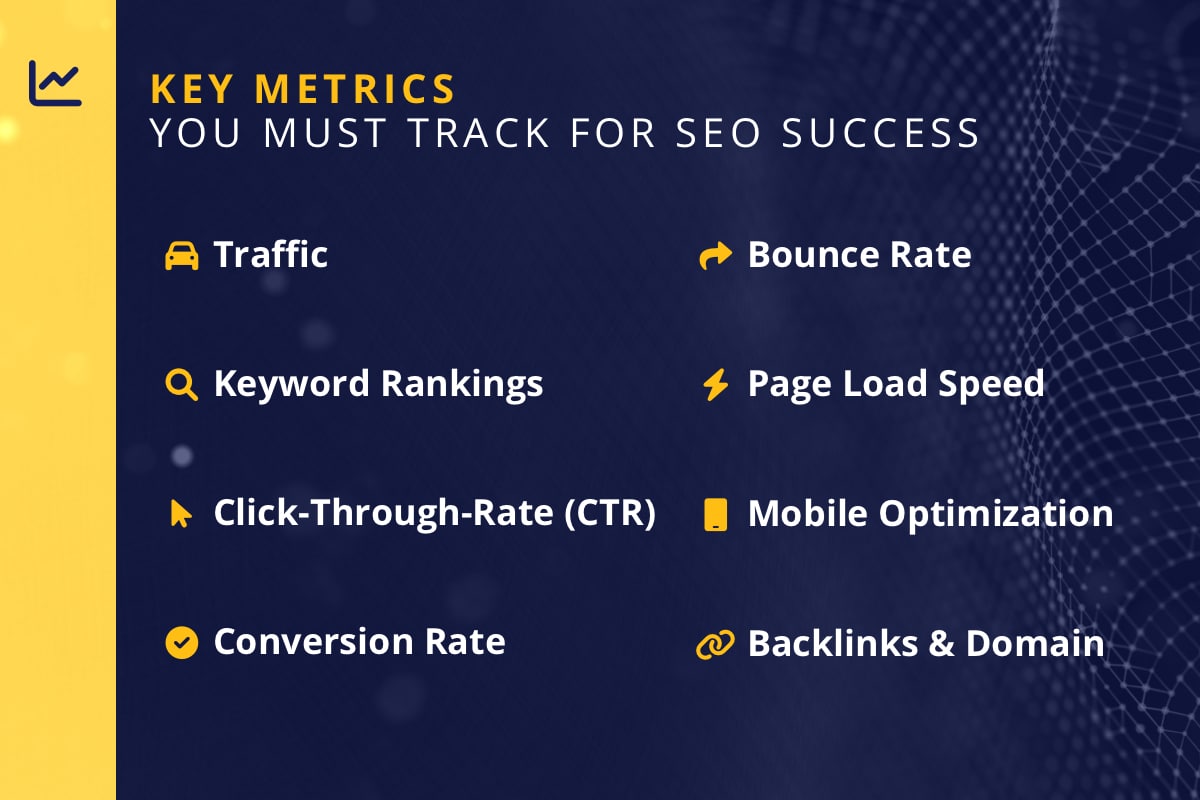 KEY METRICS
YOU MUST TRACK FOR SEO SUCCESS

Traffic

Keyword Rankings

Click-Through-Rate (CTR)

Conversion Rate

Bounce Rate

Page Load Speed

Mobile Optimization

Backlinks & Domain